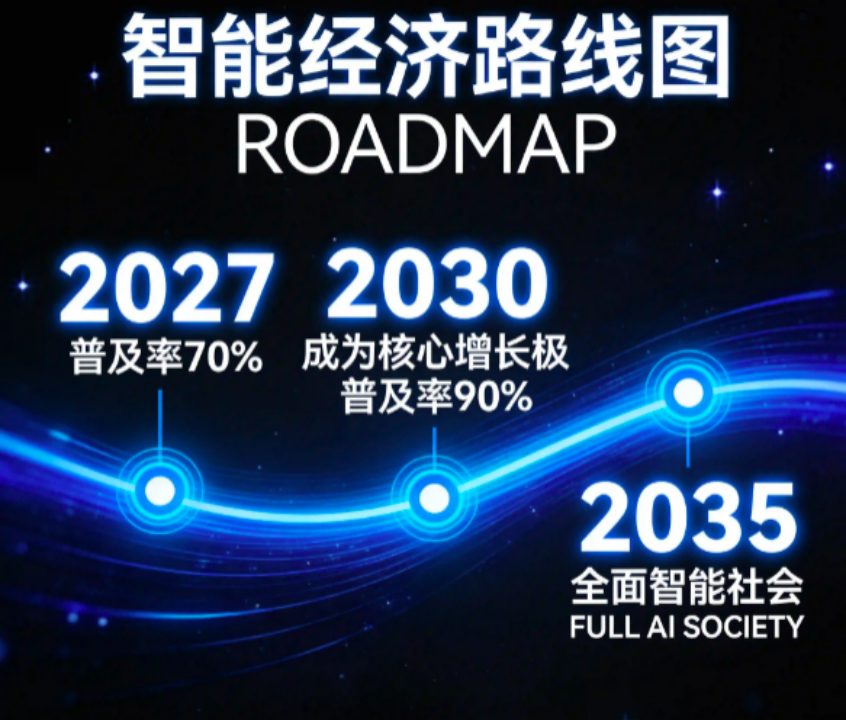 智能经济路线图
ROADMAP

2027
普及率70%

2030
成为核心增长极
普及率90%

2035
全面智能社会
FULL AI SOCIETY